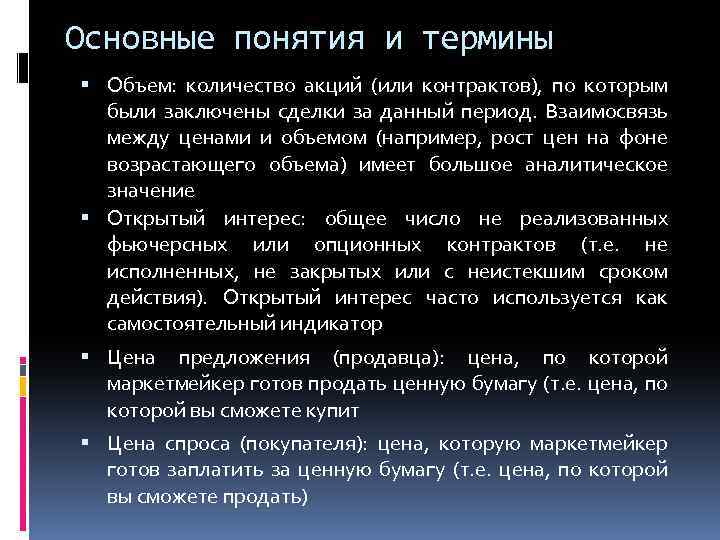 Основные понятия и термины

▪ Объем: количество акций (или контрактов), по которым были заключены сделки за данный период. Взаимосвязь между ценами и объемом (например, рост цен на фоне возрастающего объема) имеет большое аналитическое значение

▪ Открытый интерес: общее число не реализованных фьючерсных или опционных контрактов (т.е. не исполненных, не закрытых или с неистекшим сроком действия). Открытый интерес часто используется как самостоятельный индикатор

▪ Цена предложения (продавца): цена, по которой маркетмейкер готов продать ценную бумагу (т.е. цена, по которой вы сможете купит

▪ Цена спроса (покупателя): цена, которую маркетмейкер готов заплатить за ценную бумагу (т.е. цена, по которой вы сможете продать)